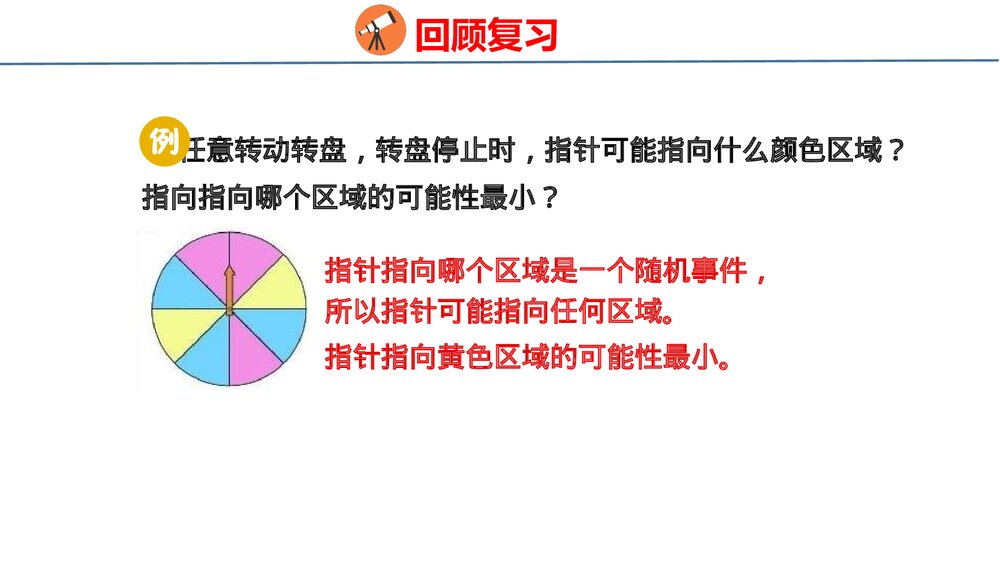 回顾复习

例 任意转动转盘，转盘停止时，指针可能指向什么颜色区域？指向指向哪个区域的可能性最小？

指针指向哪个区域是一个随机事件，所以指针可能指向任何区域。

指针指向黄色区域的可能性最小。